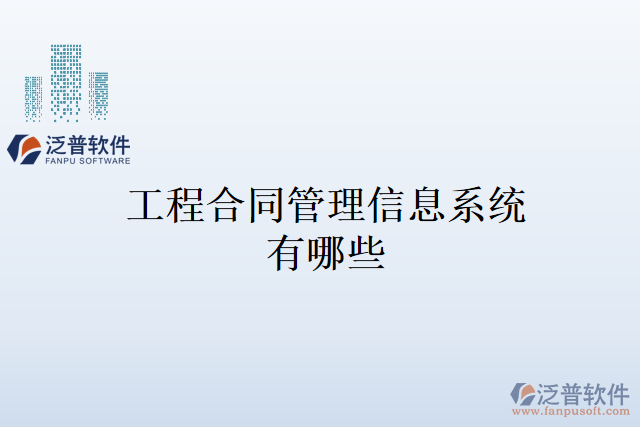 泛普软件
FANPU SOFTWARE

工程合同管理信息系统有哪些

泛普软件
www.fanpusoft.com